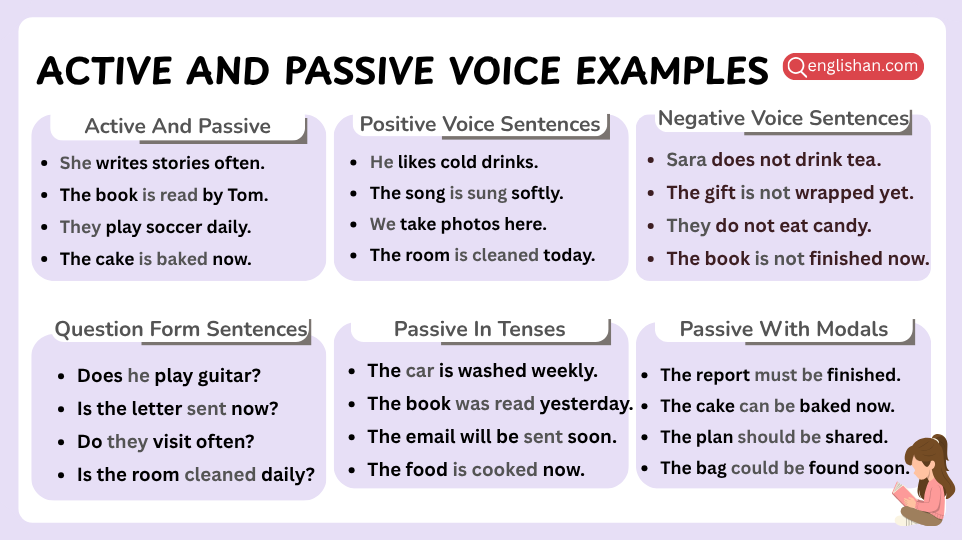 ACTIVE AND PASSIVE VOICE EXAMPLES

englishan.com

Active And Passive

- She writes stories often.
- The book is read by Tom.
- They play soccer daily.
- The cake is baked now.

Positive Voice Sentences

- He likes cold drinks.
- The song is sung softly.
- We take photos here.
- The room is cleaned today.

Negative Voice Sentences

- Sara does not drink tea.
- The gift is not wrapped yet.
- They do not eat candy.
- The book is not finished now.

Question Form Sentences

- Does he play guitar?
- Is the letter sent now?
- Do they visit often?
- Is the room cleaned daily?

Passive In Tenses

- The car is washed weekly.
- The book was read yesterday.
- The email will be sent soon.
- The food is cooked now.

Passive With Modals

- The report must be finished.
- The cake can be baked now.
- The plan should be shared.
- The bag could be found soon.